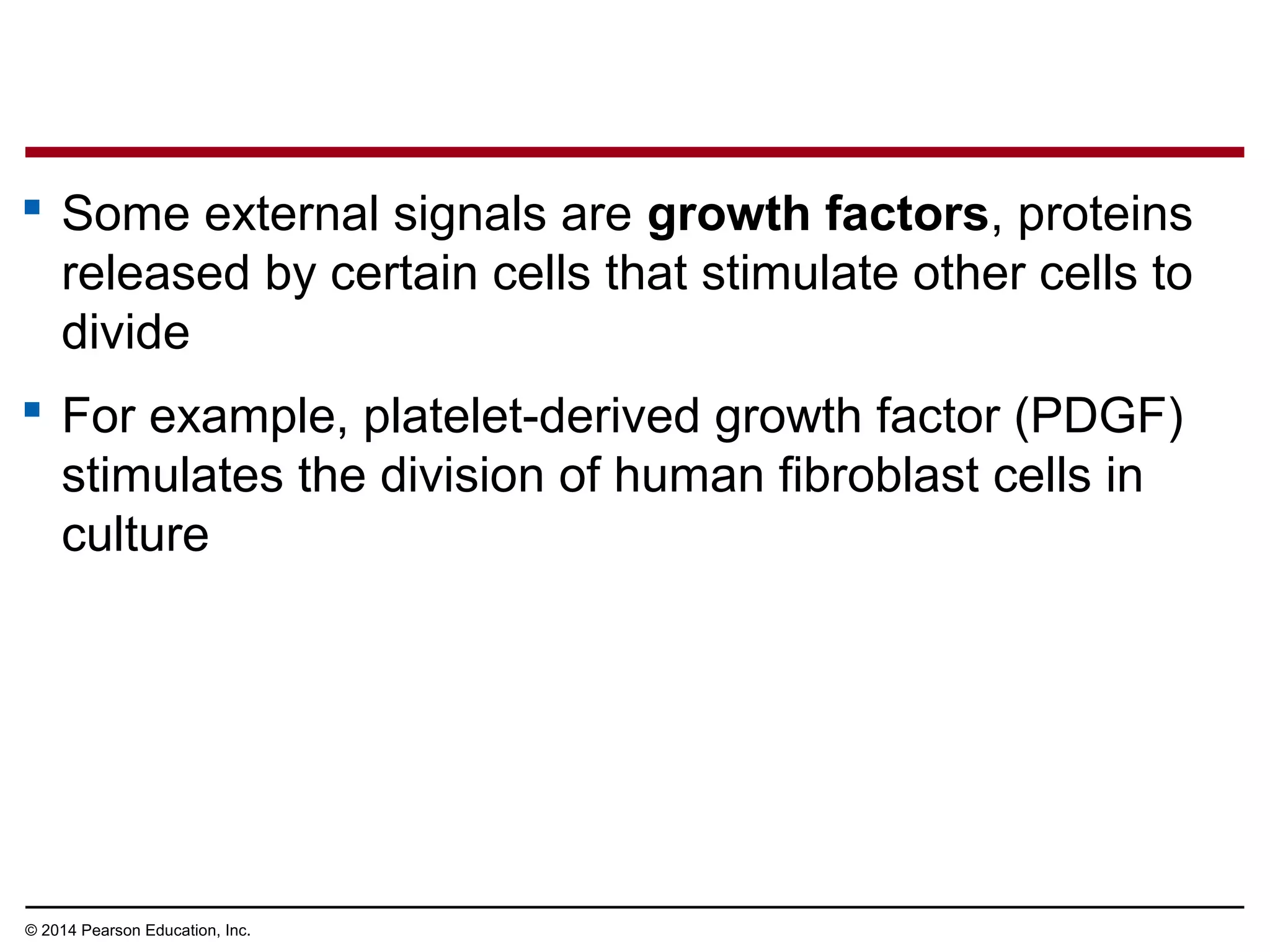 ▪ Some external signals are **growth factors**, proteins released by certain cells that stimulate other cells to divide

▪ For example, platelet-derived growth factor (PDGF) stimulates the division of human fibroblast cells in culture

© 2014 Pearson Education, Inc.